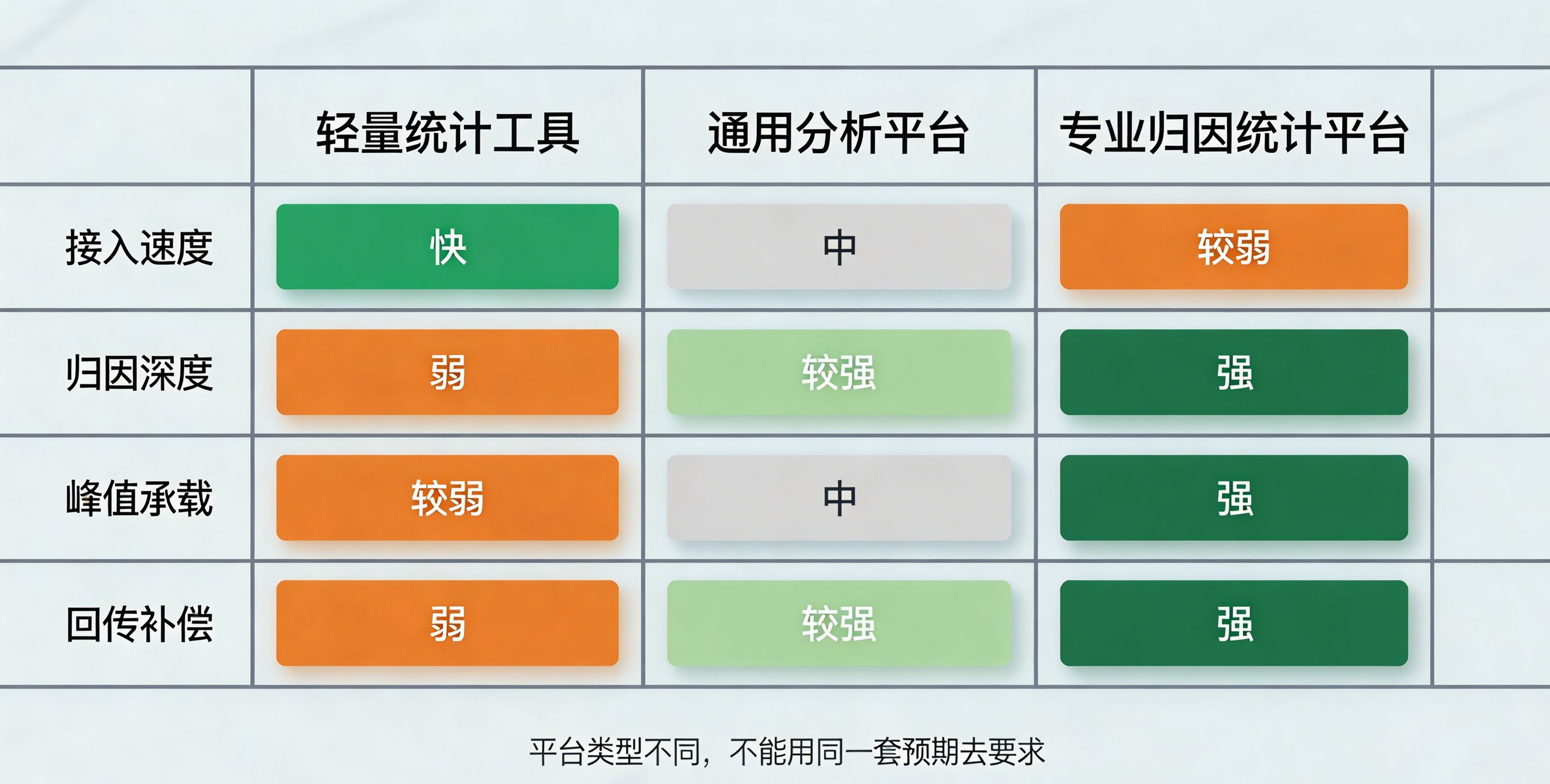 | | 轻量统计工具 | 通用分析平台 | 专业归因统计平台 |
|---|---|---|---|
| 接入速度 | 快 | 中 | 较弱 |
| 归因深度 | 弱 | 较强 | 强 |
| 峰值承载 | 较弱 | 中 | 强 |
| 回传补偿 | 弱 | 较强 | 强 |

平台类型不同，不能用同一套预期去要求